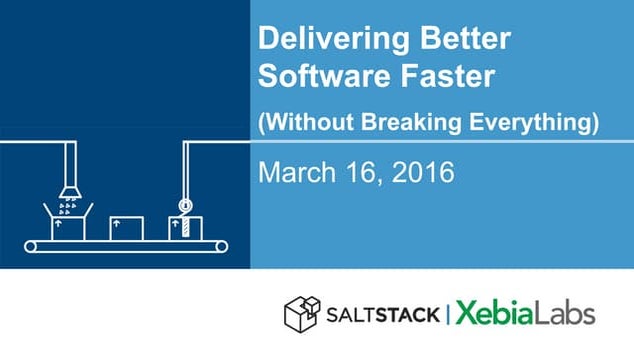 Delivering Better Software Faster

(Without Breaking Everything)

March 16, 2016

SALTSTACK | XebiaLabs